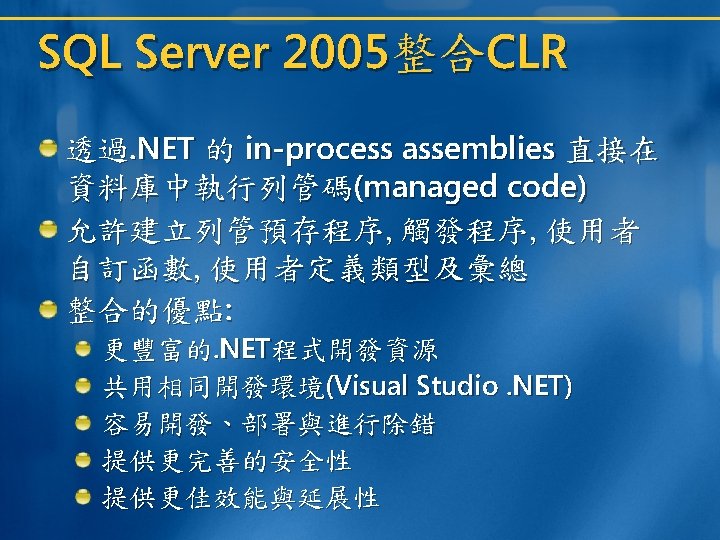 SQL Server 2005整合CLR

透過.NET 的 in-process assemblies 直接在資料庫中執行列管碼(managed code)

允許建立列管預存程序, 觸發程序, 使用者自訂函數, 使用者定義類型及彙總

整合的優點:

更豐富的.NET程式開發資源

共用相同開發環境(Visual Studio .NET)

容易開發、部署與進行除錯

提供更完善的安全性

提供更佳效能與延展性